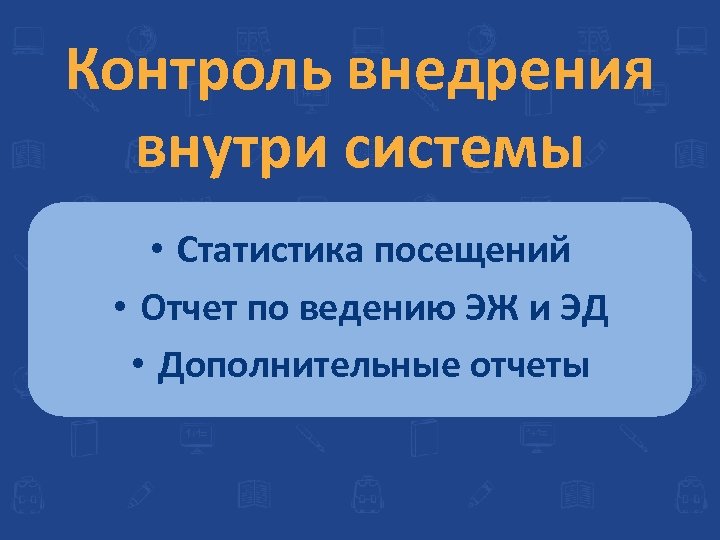 Контроль внедрения внутри системы

• Статистика посещений
• Отчет по ведению ЭЖ и ЭД
• Дополнительные отчеты